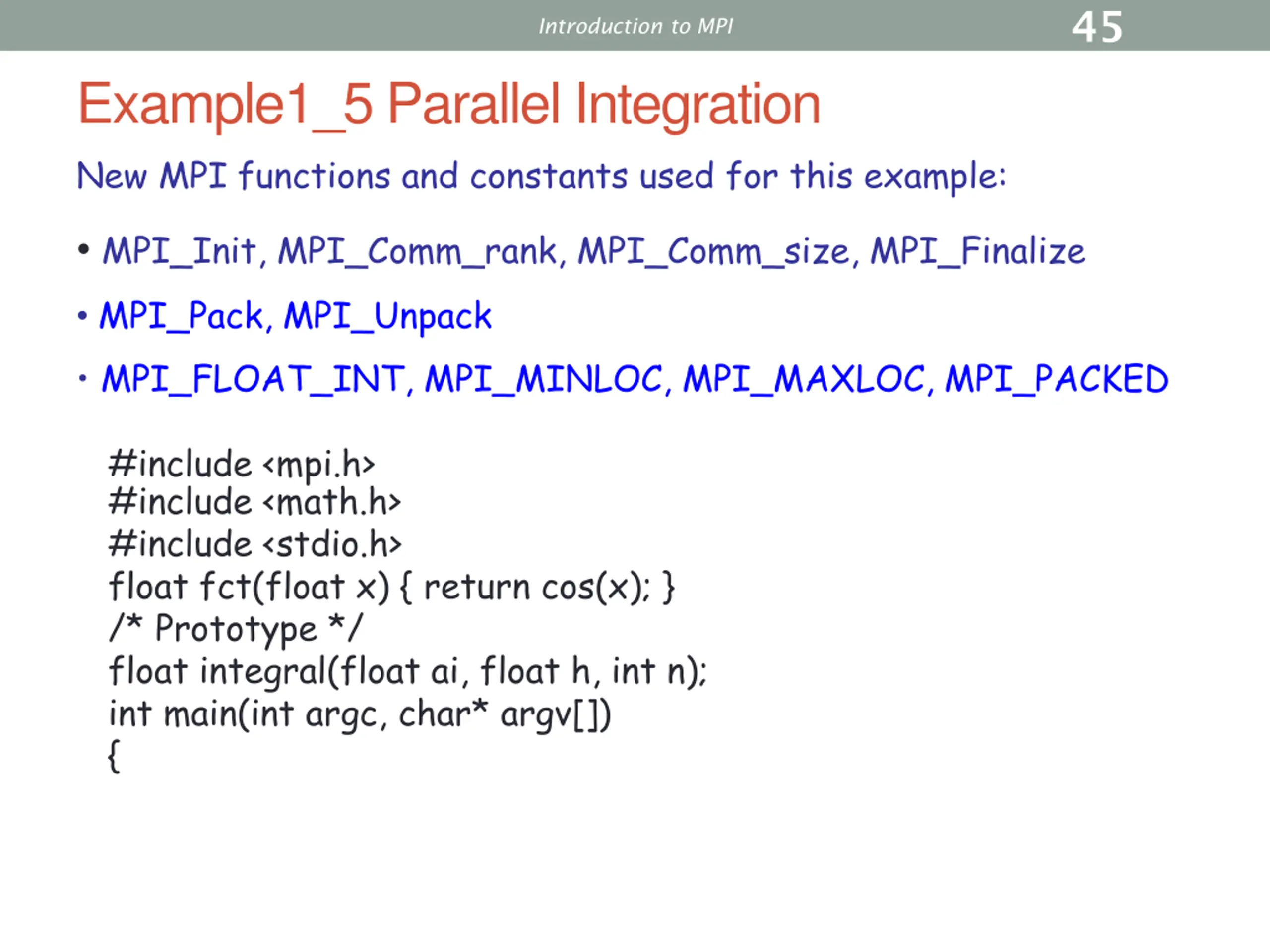 Introduction to MPI 45

Example1_5 Parallel Integration

New MPI functions and constants used for this example:

• MPI_Init, MPI_Comm_rank, MPI_Comm_size, MPI_Finalize
• MPI_Pack, MPI_Unpack
• MPI_FLOAT_INT, MPI_MINLOC, MPI_MAXLOC, MPI_PACKED

#include <mpi.h>
#include <math.h>
#include <stdio.h>
float fct(float x) { return cos(x); }
/* Prototype */
float integral(float ai, float h, int n);
int main(int argc, char* argv[])
{